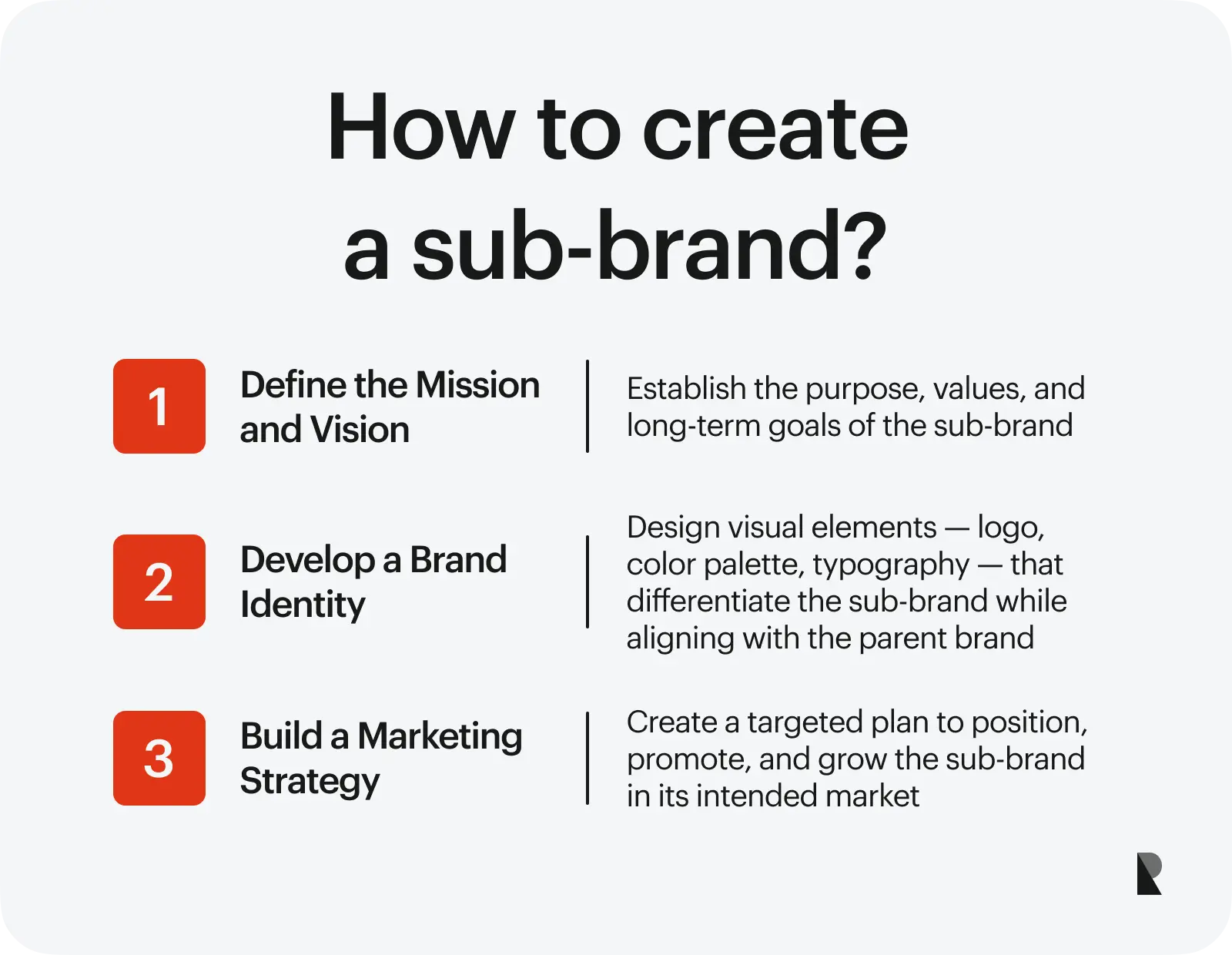 How to create a sub-brand?

1 Define the Mission and Vision

Establish the purpose, values, and long-term goals of the sub-brand

2 Develop a Brand Identity

Design visual elements — logo, color palette, typography — that differentiate the sub-brand while aligning with the parent brand

3 Build a Marketing Strategy

Create a targeted plan to position, promote, and grow the sub-brand in its intended market